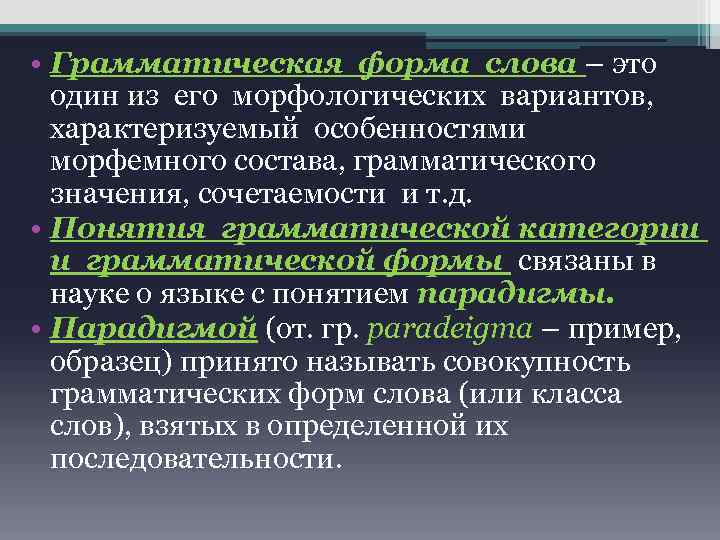 • Грамматическая форма слова – это один из его морфологических вариантов, характеризуемый особенностями морфемного состава, грамматического значения, сочетаемости и т.д.

• Понятия грамматической категории и грамматической формы связаны в науке о языке с понятием парадигмы.

• Парадигмой (от. гр. paradeigma – пример, образец) принято называть совокупность грамматических форм слова (или класса слов), взятых в определенной их последовательности.